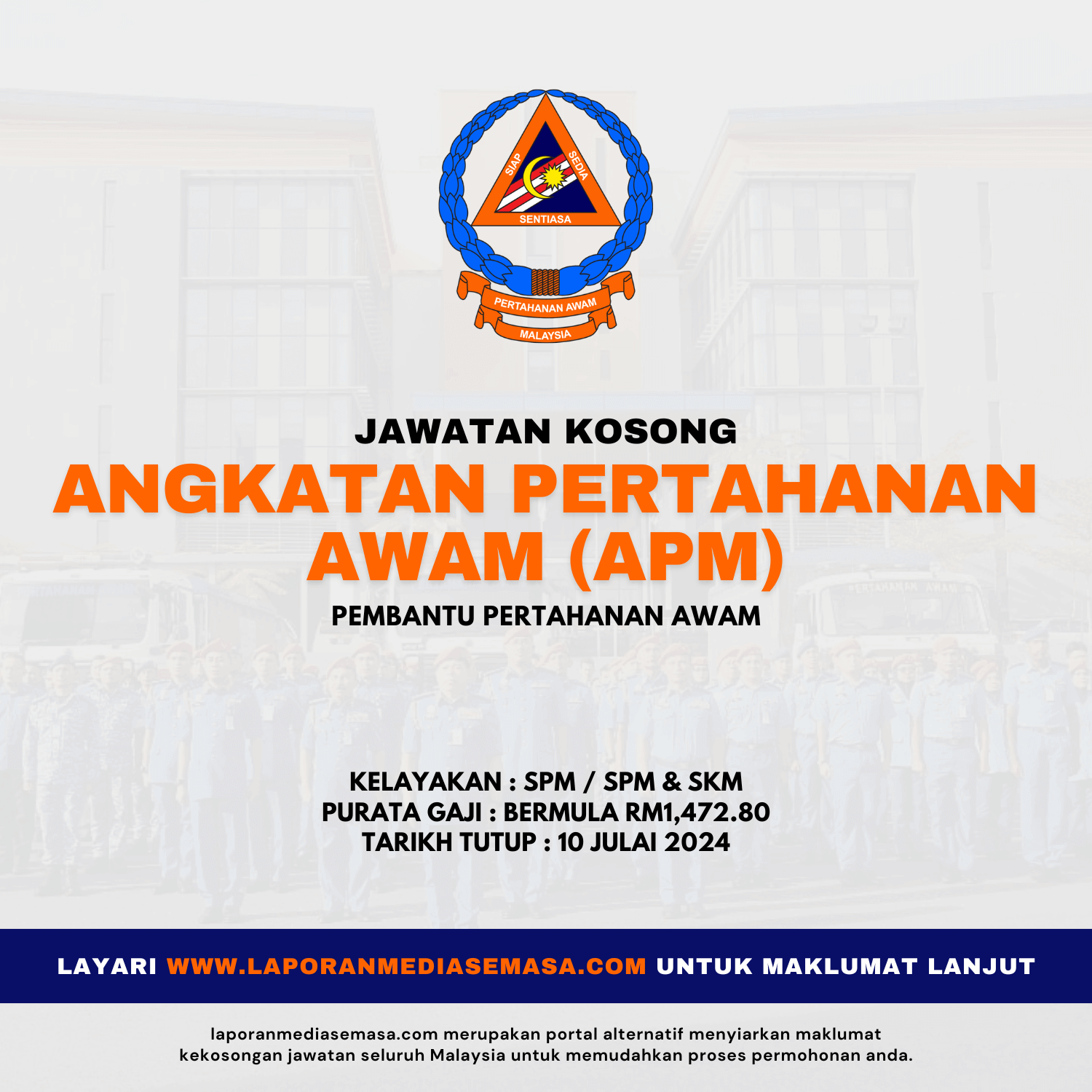 SIAP SEDIA SENTIASA

PERTAHANAN AWAM MALAYSIA

JAWATAN KOSONG

ANGKATAN PERTAHANAN AWAM (APM)

PEMBANTU PERTAHANAN AWAM

KELAYAKAN : SPM / SPM & SKM
PURATA GAJI : BERMULA RM1,472.80
TARIKH TUTUP : 10 JULAI 2024

LAYARI WWW.LAPORANMEDIASEMASA.COM UNTUK MAKLUMAT LANJUT

laporanmediasemasa.com merupakan portal alternatif menyiarkan maklumat kekosongan jawatan seluruh Malaysia untuk memudahkan proses permohonan anda.